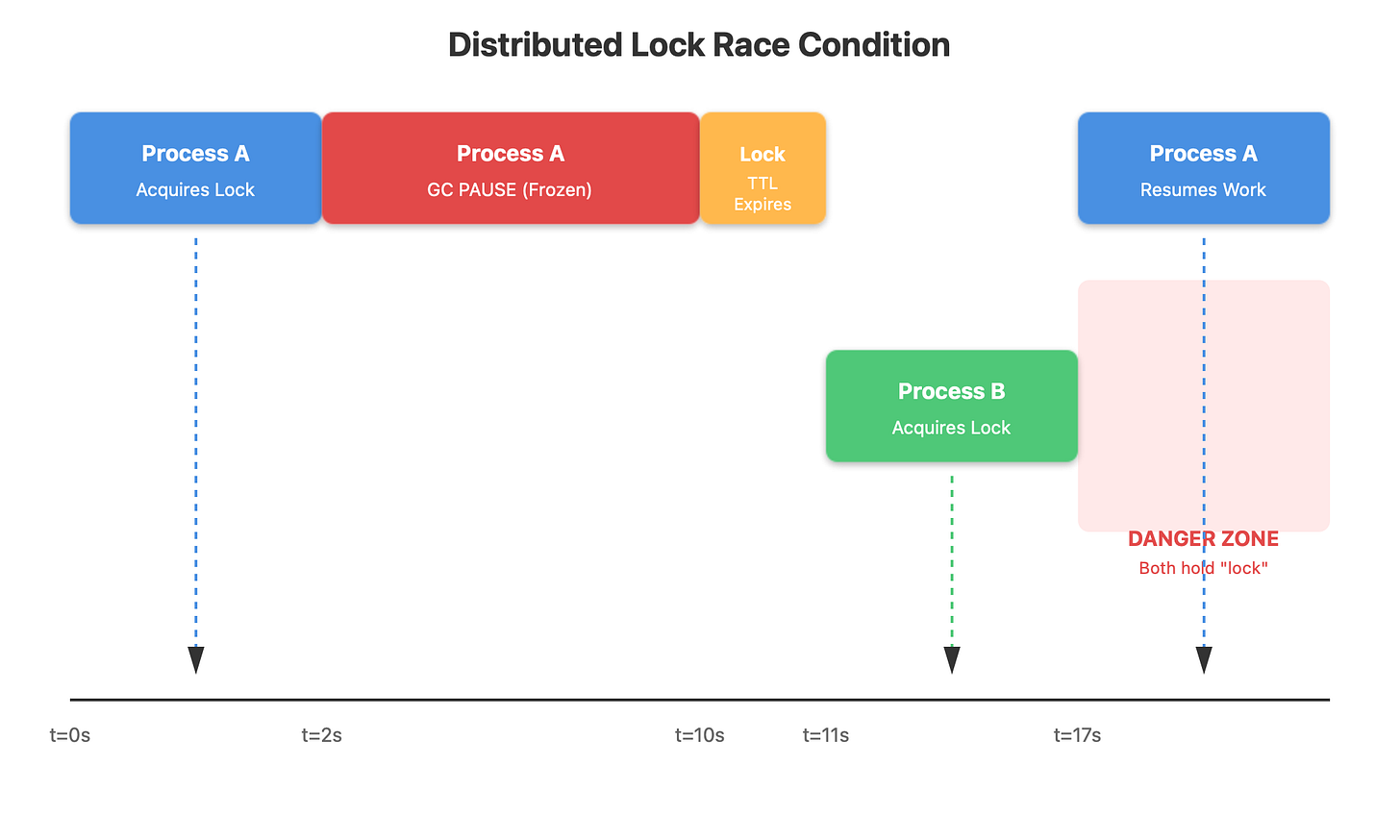 Distributed Lock Race Condition

Process A
Acquires Lock

Process A
GC PAUSE (Frozen)

Lock
TTL
Expires

Process A
Resumes Work

Process B
Acquires Lock

DANGER ZONE
Both hold "lock"

t=0s
t=2s
t=10s
t=11s
t=17s